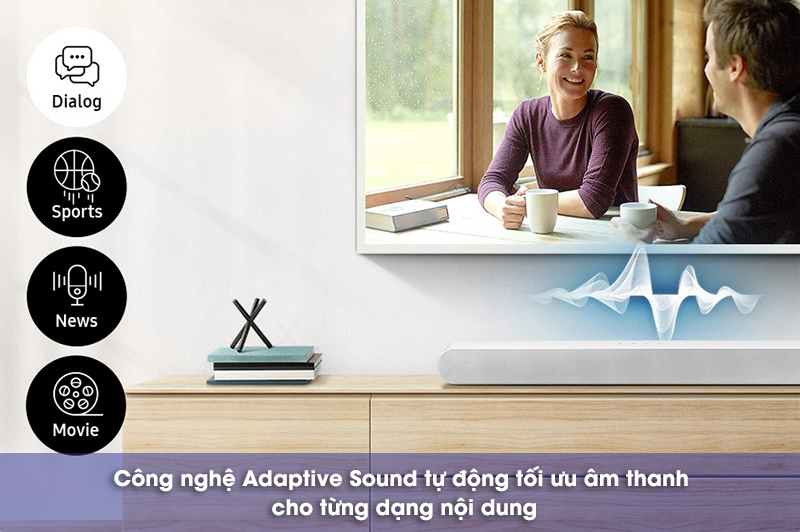 Dialog

Sports

News

Movie

Công nghệ Adaptive Sound tự động tối ưu âm thanh cho từng dạng nội dung